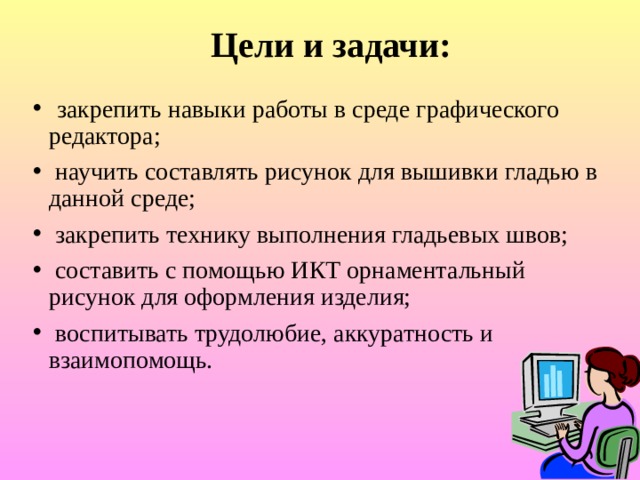 Цели и задачи:

• закрепить навыки работы в среде графического редактора;

• научить составлять рисунок для вышивки гладью в данной среде;

• закрепить технику выполнения гладьевых швов;

• составить с помощью ИКТ орнаментальный рисунок для оформления изделия;

• воспитывать трудолюбие, аккуратность и взаимопомощь.